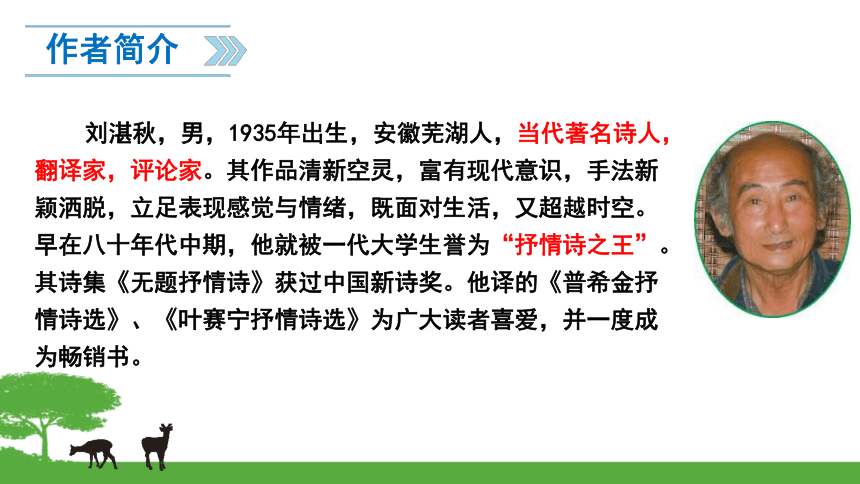 作者简介

刘湛秋，男，1935年出生，安徽芜湖人，当代著名诗人，翻译家，评论家。其作品清新空灵，富有现代意识，手法新颖洒脱，立足表现感觉与情绪，既面对生活，又超越时空。早在八十年代中期，他就被一代大学生誉为“抒情诗之王”。其诗集《无题抒情诗》获过中国新诗奖。他译的《普希金抒情诗选》、《叶赛宁抒情诗选》为广大读者喜爱，并一度成为畅销书。